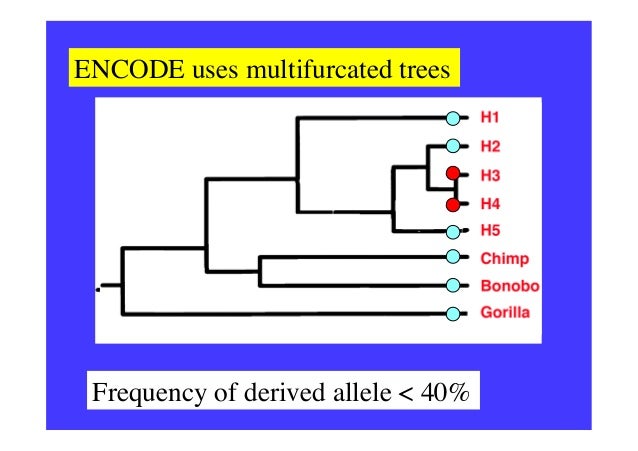 ENCODE uses multifurcated trees

H1
H2
H3
H4
H5
Chimp
Bonobo
Gorilla

Frequency of derived allele < 40%